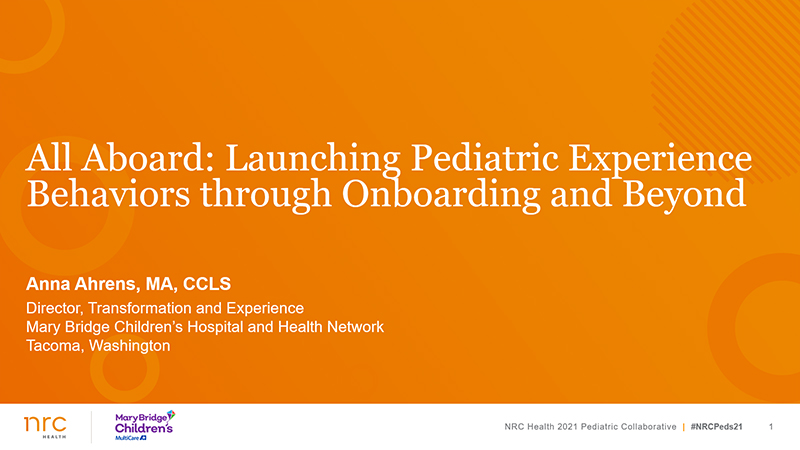 All Aboard: Launching Pediatric Experience Behaviors through Onboarding and Beyond

Anna Ahrens, MA, CCLS
Director, Transformation and Experience
Mary Bridge Children's Hospital and Health Network
Tacoma, Washington

nrc HEALTH

Mary Bridge Children's MultiCare

NRC Health 2021 Pediatric Collaborative | #NRCPeds21 1